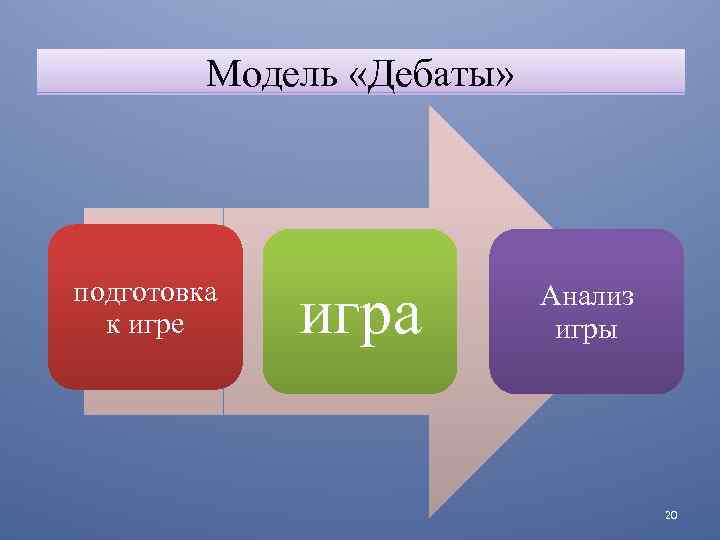 Модель «Дебаты»

подготовка к игре

игра

Анализ игры

20